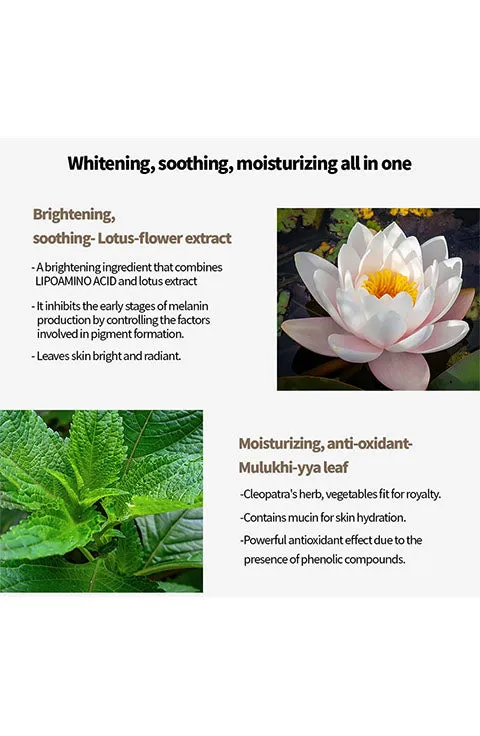 Whitening, soothing, moisturizing all in one

Brightening,
soothing- Lotus-flower extract

- A brightening ingredient that combines LIPOAMINO ACID and lotus extract

- It inhibits the early stages of melanin production by controlling the factors involved in pigment formation.

- Leaves skin bright and radiant.

Moisturizing, anti-oxidant-
Mulukhi-yya leaf

-Cleopatra's herb, vegetables fit for royalty.

-Contains mucin for skin hydration.

-Powerful antioxidant effect due to the presence of phenolic compounds.